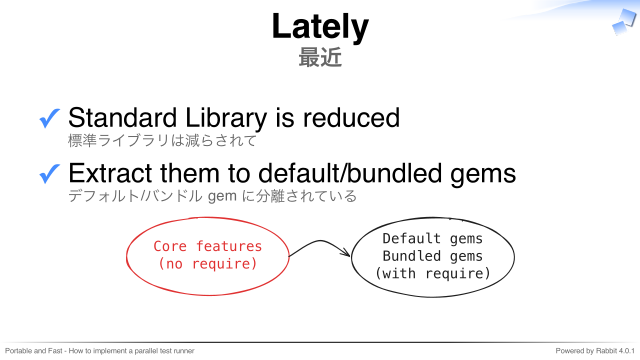 Lately
最近

✓ Standard Library is reduced
標準ライブラリは減らされて

✓ Extract them to default/bundled gems
デフォルト/バンドル gem に分離されている

Core features
(no require)

Default gems
Bundled gems
(with require)

Portable and Fast - How to implement a parallel test runner

Powered by Rabbit 4.0.1